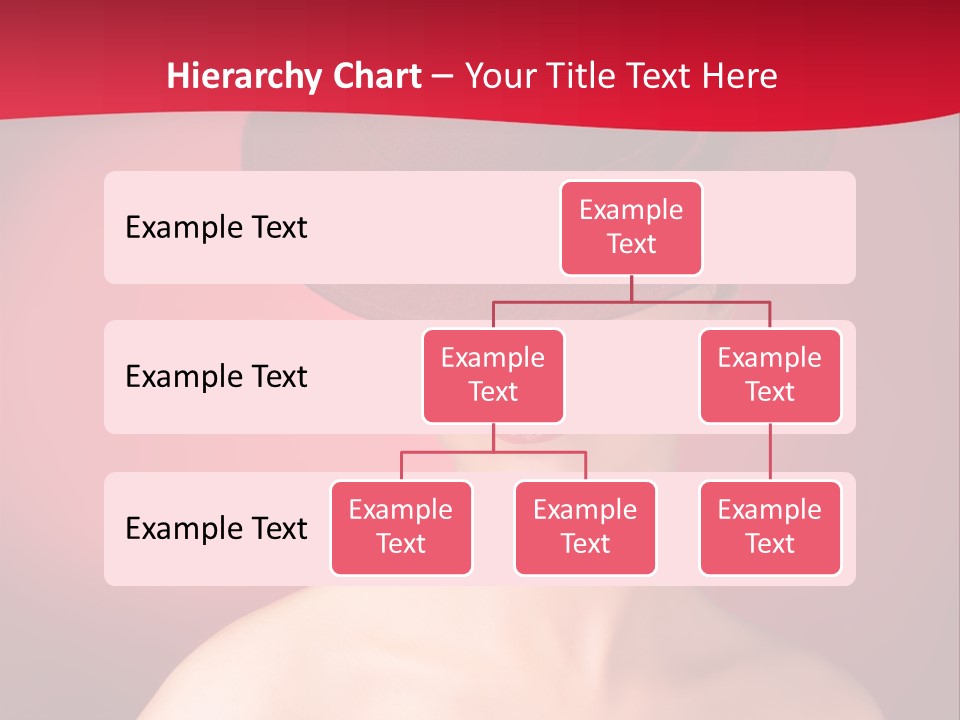 Hierarchy Chart – Your Title Text Here

Example Text

Example Text

Example Text

Example Text

Example Text

Example Text

Example Text

Example Text

Example Text